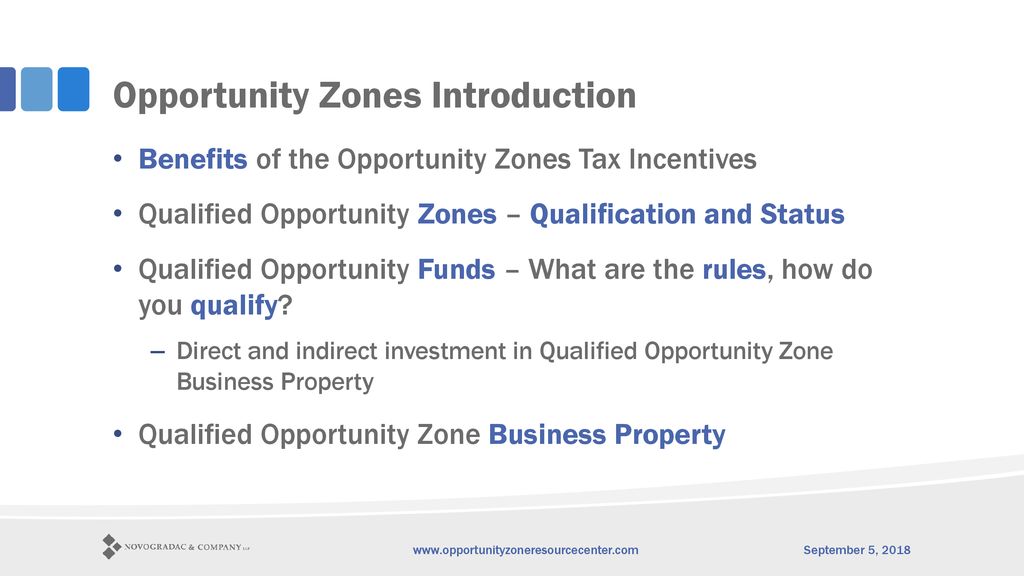 Opportunity Zones Introduction

• Benefits of the Opportunity Zones Tax Incentives

• Qualified Opportunity Zones – Qualification and Status

• Qualified Opportunity Funds – What are the rules, how do you qualify?

– Direct and indirect investment in Qualified Opportunity Zone Business Property

• Qualified Opportunity Zone Business Property

NOVOGRADAC & COMPANY LLP

www.opportunityzoneresourcecenter.com

September 5, 2018